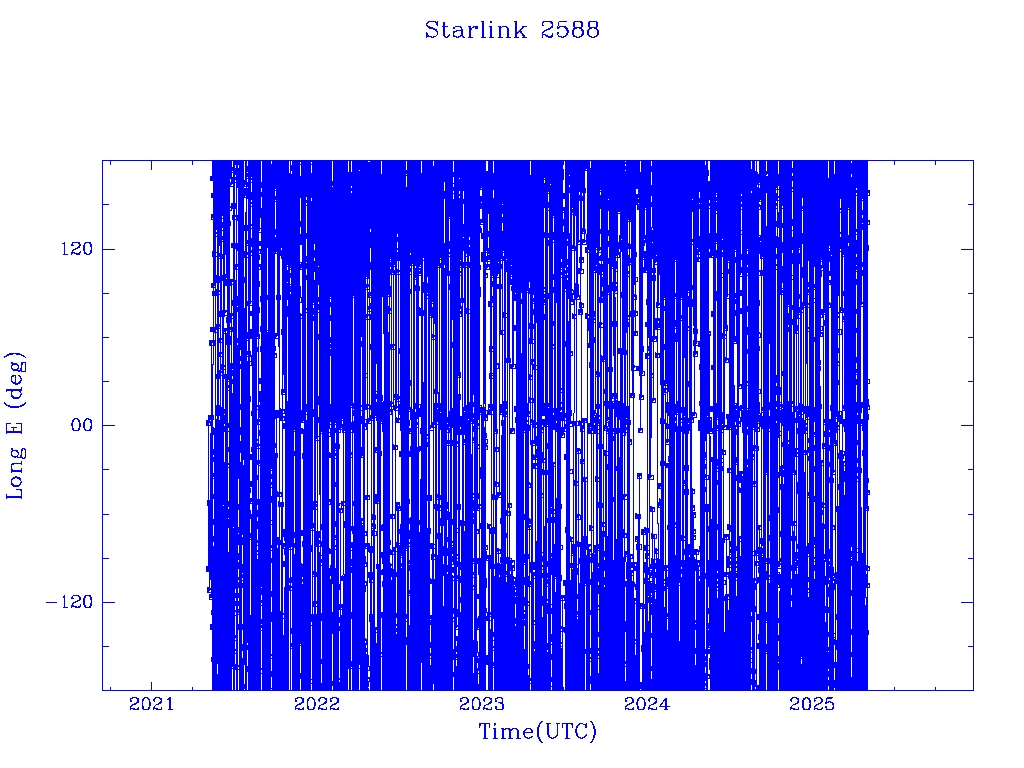 Starlink 2588

Long E (deg)

120

00

−120

2021
2022
2023
2024
2025

Time(UTC)